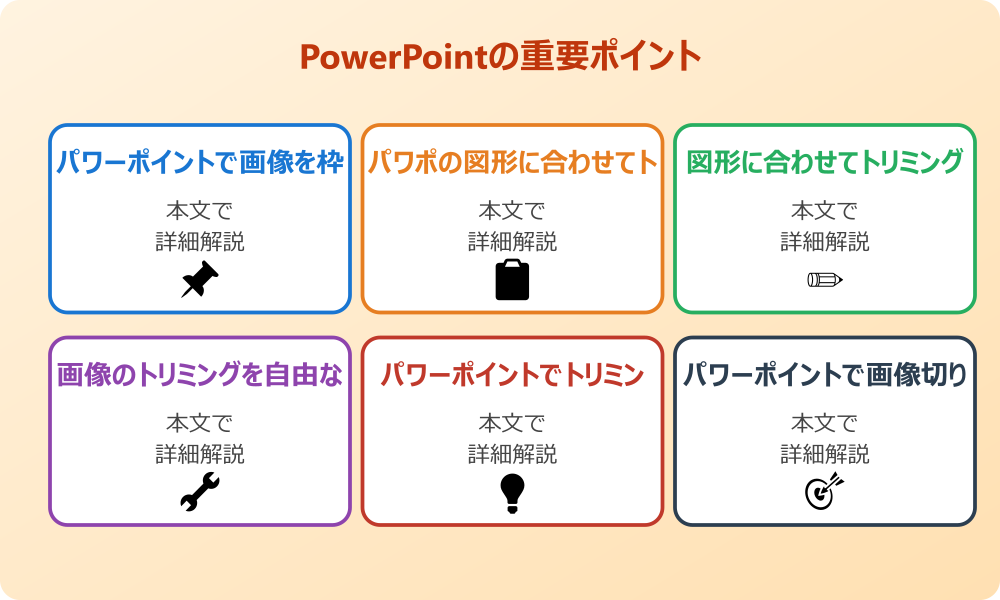 PowerPointの重要ポイント

パワーポイントで画像を枠

本文で
詳細解説

パワポの図形に合わせてト

本文で
詳細解説

図形に合わせてトリミング

本文で
詳細解説

画像のトリミングを自由な

本文で
詳細解説

パワーポイントでトリミン

本文で
詳細解説

パワーポイントで画像切り

本文で
詳細解説